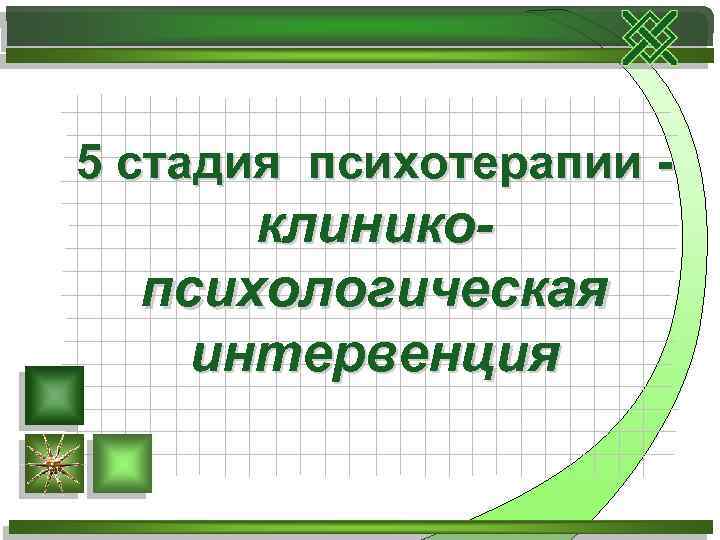 5 стадия психотерапии - клинико-психологическая интервенция